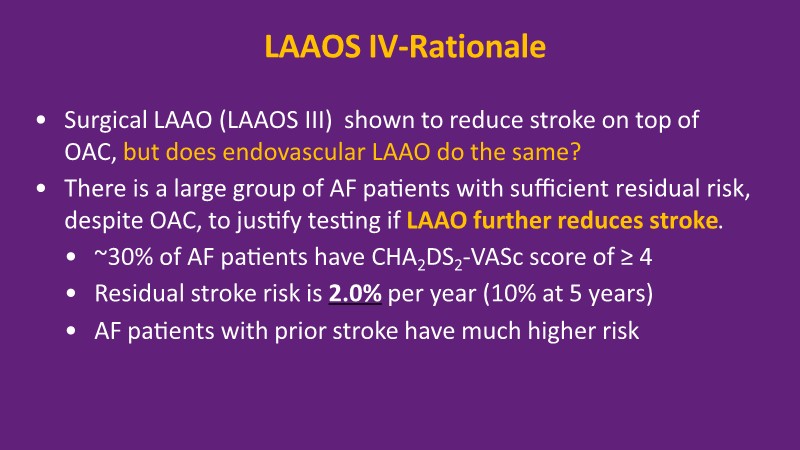 LAAOS IV-Rationale

• Surgical LAAO (LAAOS III) shown to reduce stroke on top of OAC, but does endovascular LAAO do the same?

• There is a large group of AF patients with sufficient residual risk, despite OAC, to justify testing if LAAO further reduces stroke.

• ~30% of AF patients have $CHA_2DS_2$-VASc score of ≥ 4

• Residual stroke risk is 2.0% per year (10% at 5 years)

• AF patients with prior stroke have much higher risk